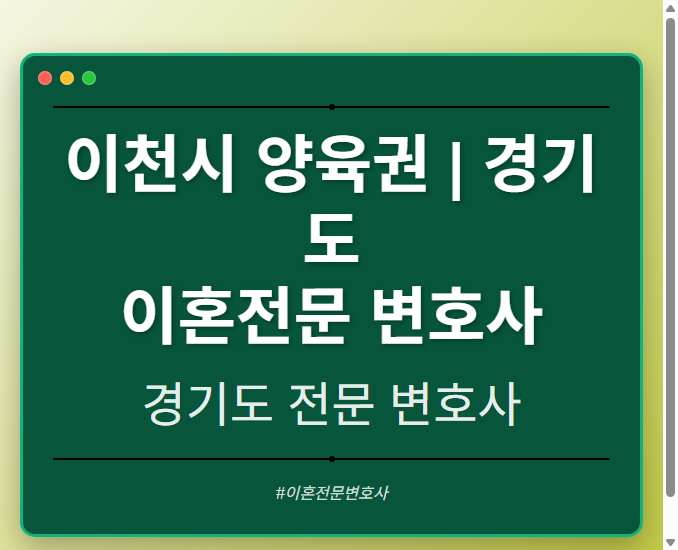 이천시 양육권 | 경기도
이혼전문 변호사

경기도 전문 변호사

#이혼전문변호사